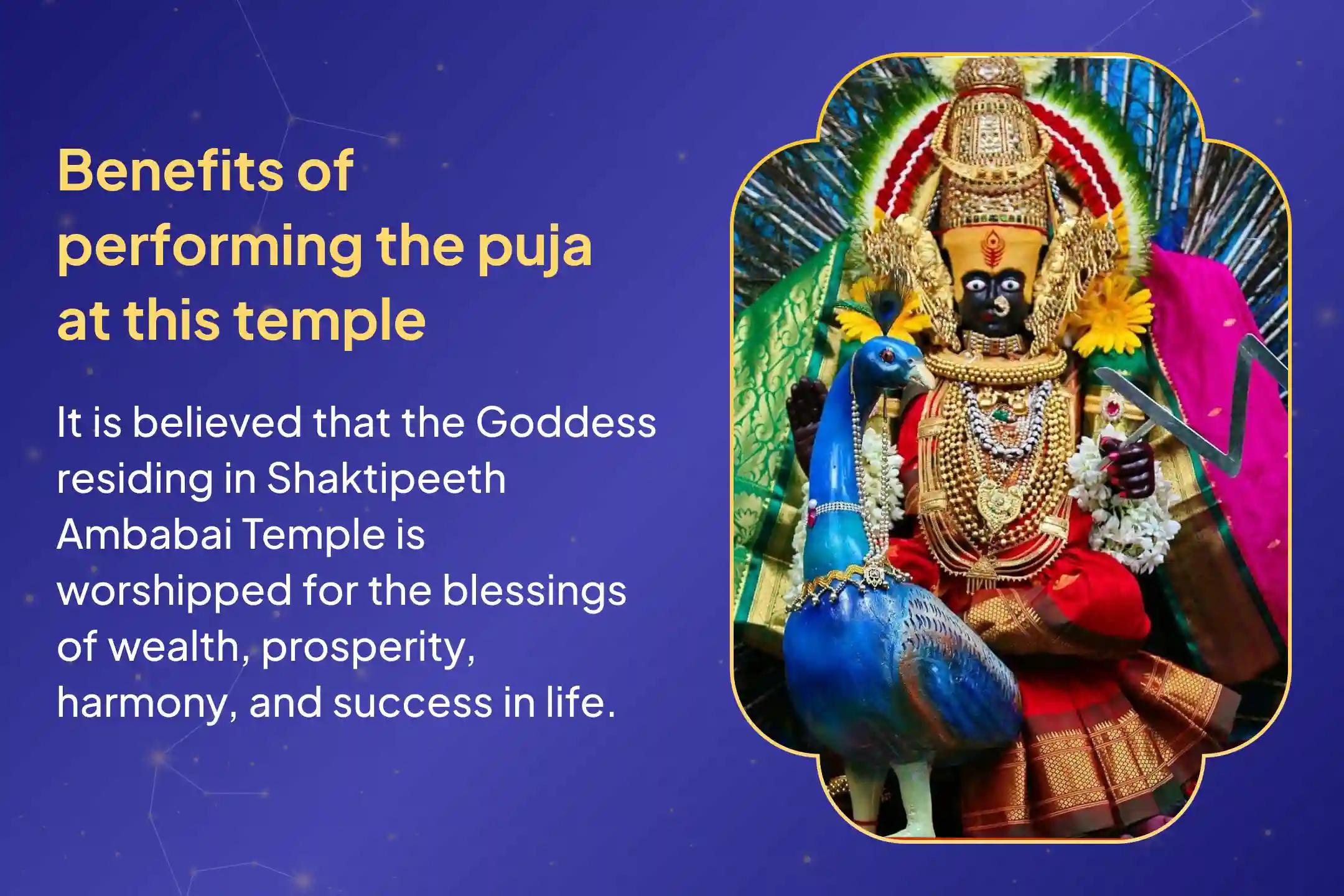 Benefits of performing the puja at this temple

It is believed that the Goddess residing in Shaktipeeth Ambabai Temple is worshipped for the blessings of wealth, prosperity, harmony, and success in life.